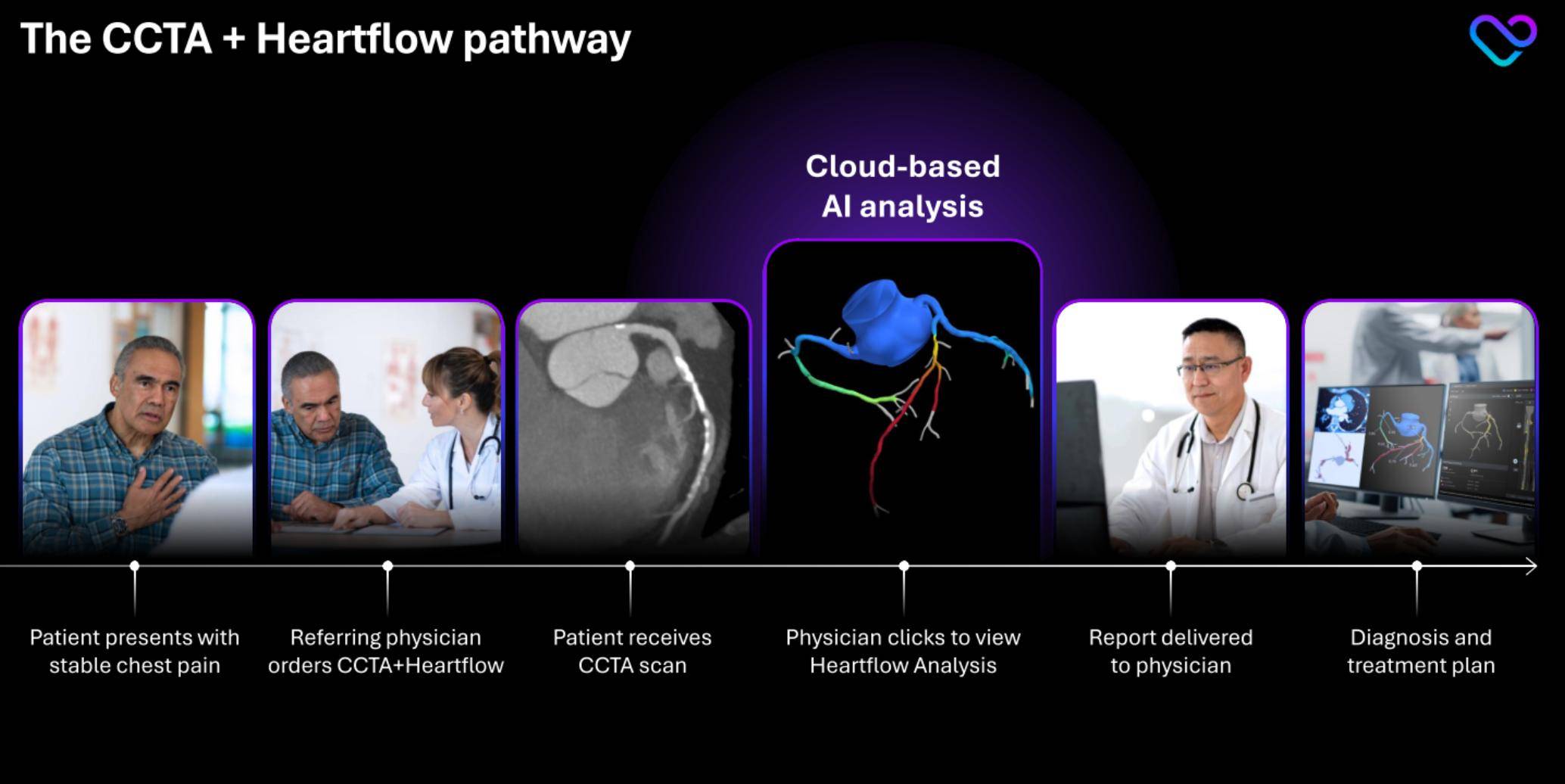 The CCTA + Heartflow pathway

Cloud-based AI analysis

Patient presents with stable chest pain

Referring physician orders CCTA+Heartflow

Patient receives CCTA scan

Physician clicks to view Heartflow Analysis

Report delivered to physician

Diagnosis and treatment plan